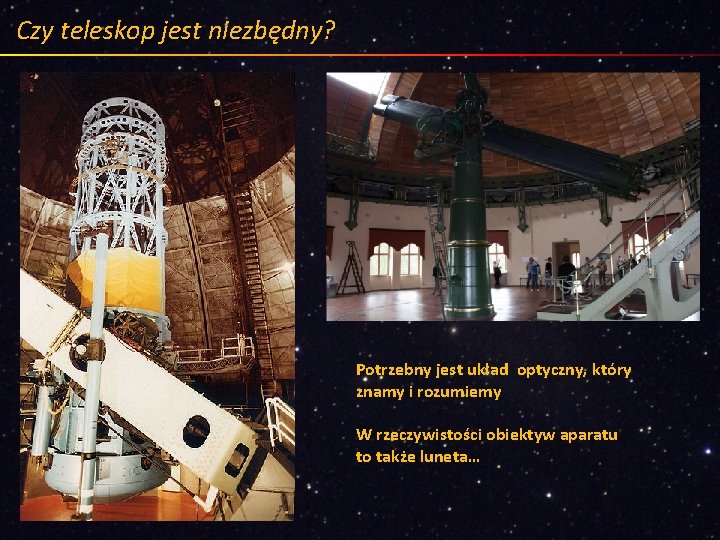 Czy teleskop jest niezbędny?

Potrzebny jest układ optyczny, który znamy i rozumiemy

W rzeczywistości obiektyw aparatu to także luneta…